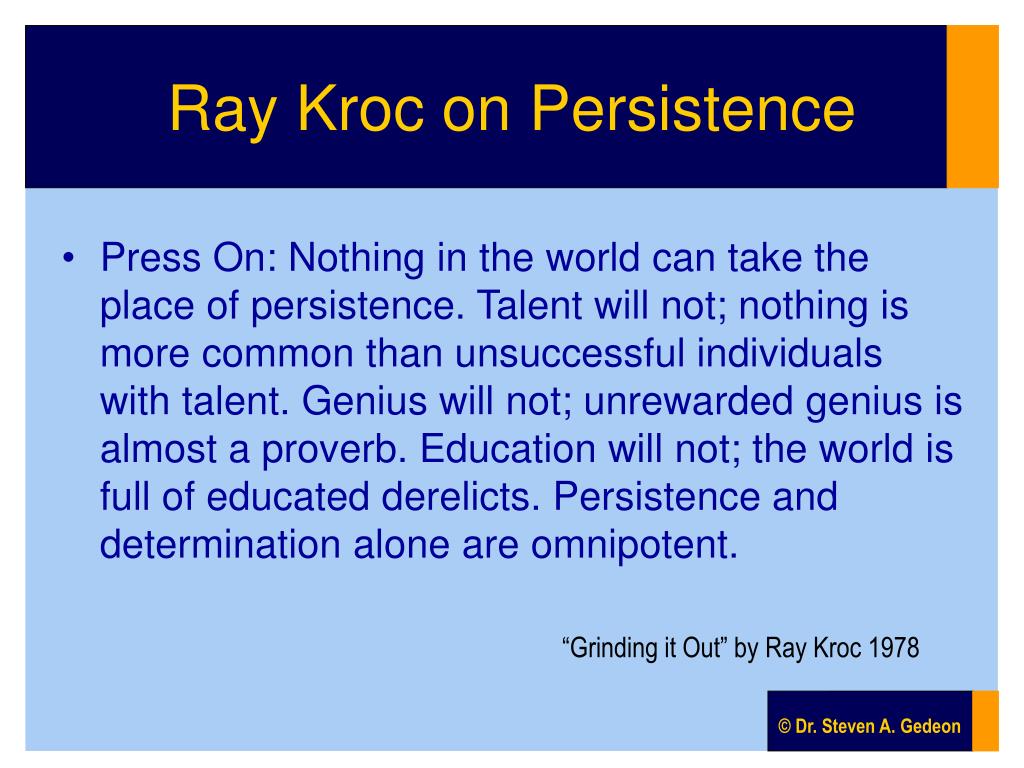 Ray Kroc on Persistence

• Press On: Nothing in the world can take the place of persistence. Talent will not; nothing is more common than unsuccessful individuals with talent. Genius will not; unrewarded genius is almost a proverb. Education will not; the world is full of educated derelicts. Persistence and determination alone are omnipotent.

“Grinding it Out” by Ray Kroc 1978

© Dr. Steven A. Gedeon